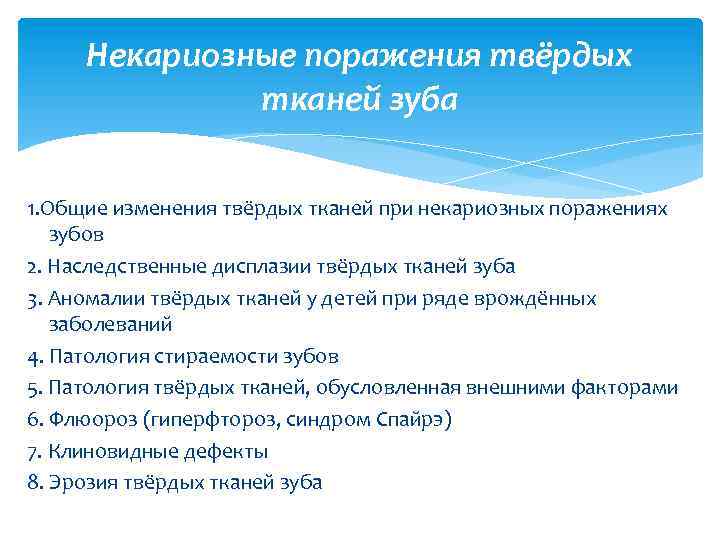 Некариозные поражения твёрдых тканей зуба

1.Общие изменения твёрдых тканей при некариозных поражениях зубов
2. Наследственные дисплазии твёрдых тканей зуба
3. Аномалии твёрдых тканей у детей при ряде врождённых заболеваний
4. Патология стираемости зубов
5. Патология твёрдых тканей, обусловленная внешними факторами
6. Флюороз (гиперфтороз, синдром Спайрэ)
7. Клиновидные дефекты
8. Эрозия твёрдых тканей зуба